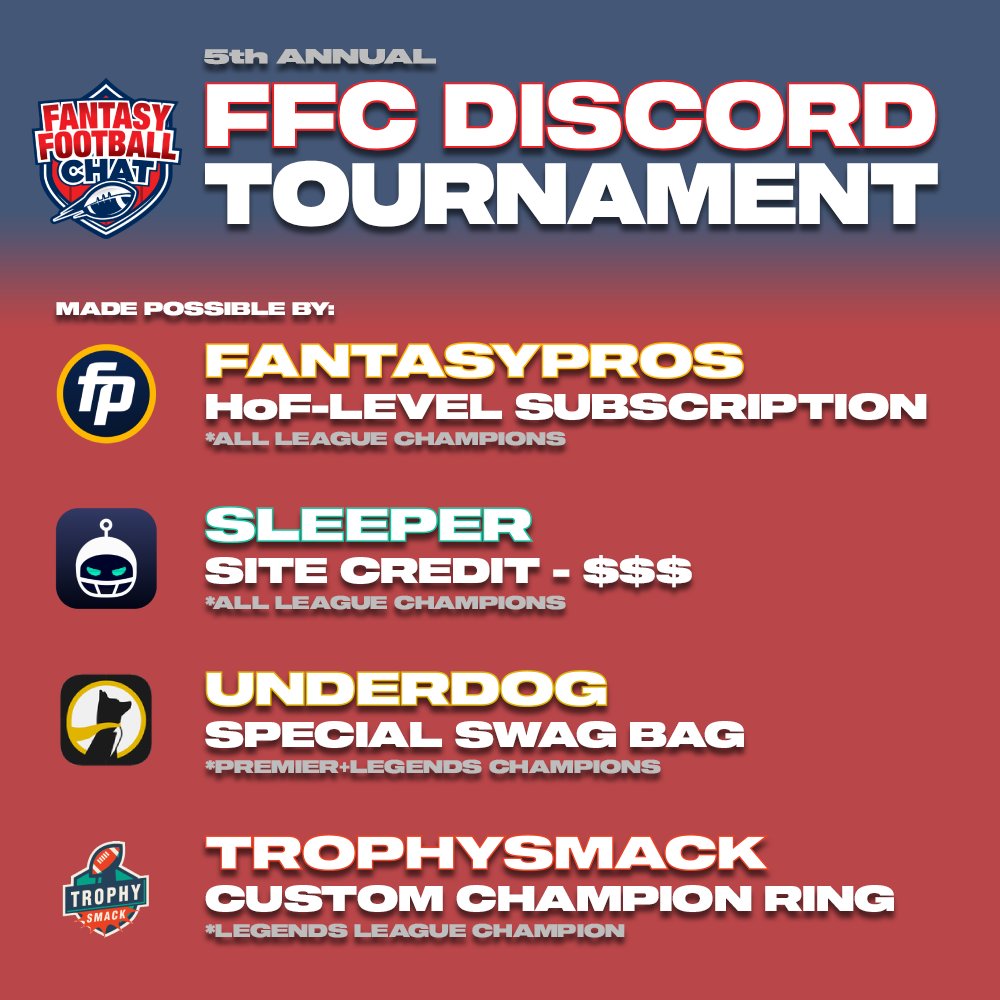 FANTASY FOOTBALL CHAT

5th ANNUAL
FFC DISCORD TOURNAMENT

MADE POSSIBLE BY:

fp
FANTASYPROS
HoF-LEVEL SUBSCRIPTION
*ALL LEAGUE CHAMPIONS

SLEEPER
SITE CREDIT - $$$
*ALL LEAGUE CHAMPIONS

UNDERDOG
SPECIAL SWAG BAG
*PREMIER+LEGENDS CHAMPIONS

TROPHY SMACK
TROPHYSMACK
CUSTOM CHAMPION RING
*LEGENDS LEAGUE CHAMPION